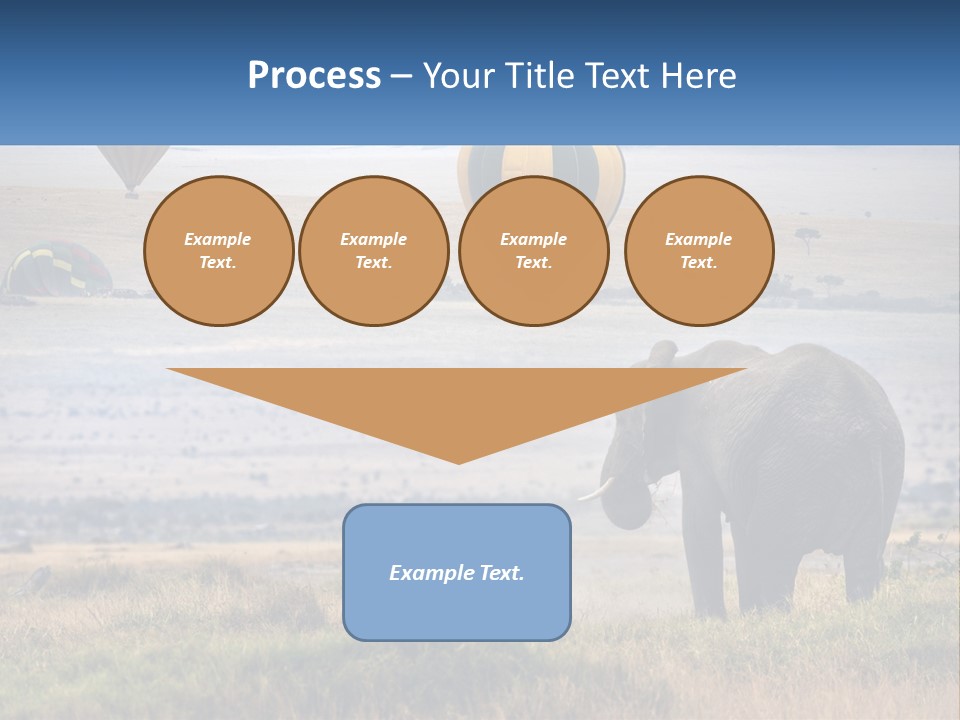 Process – Your Title Text Here

Example Text.

Example Text.

Example Text.

Example Text.

Example Text.